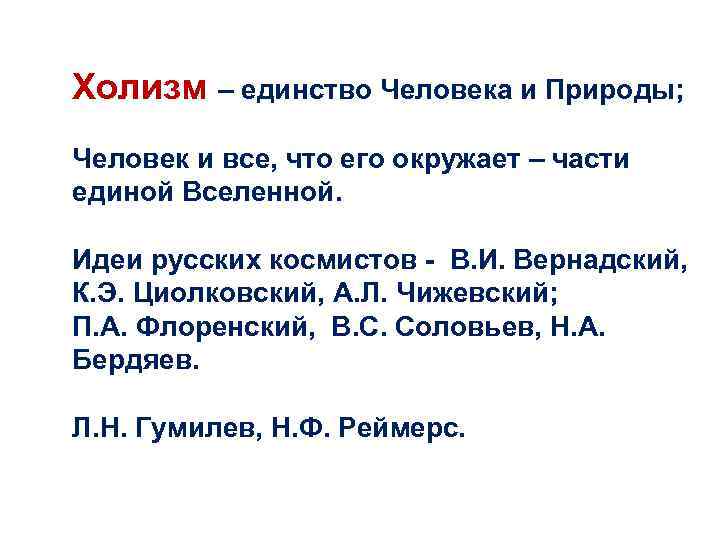 Холизм – единство Человека и Природы;

Человек и все, что его окружает – части единой Вселенной.

Идеи русских космистов - В.И. Вернадский, К.Э. Циолковский, А.Л. Чижевский; П.А. Флоренский, В.С. Соловьев, Н.А. Бердяев.

Л.Н. Гумилев, Н.Ф. Реймерс.